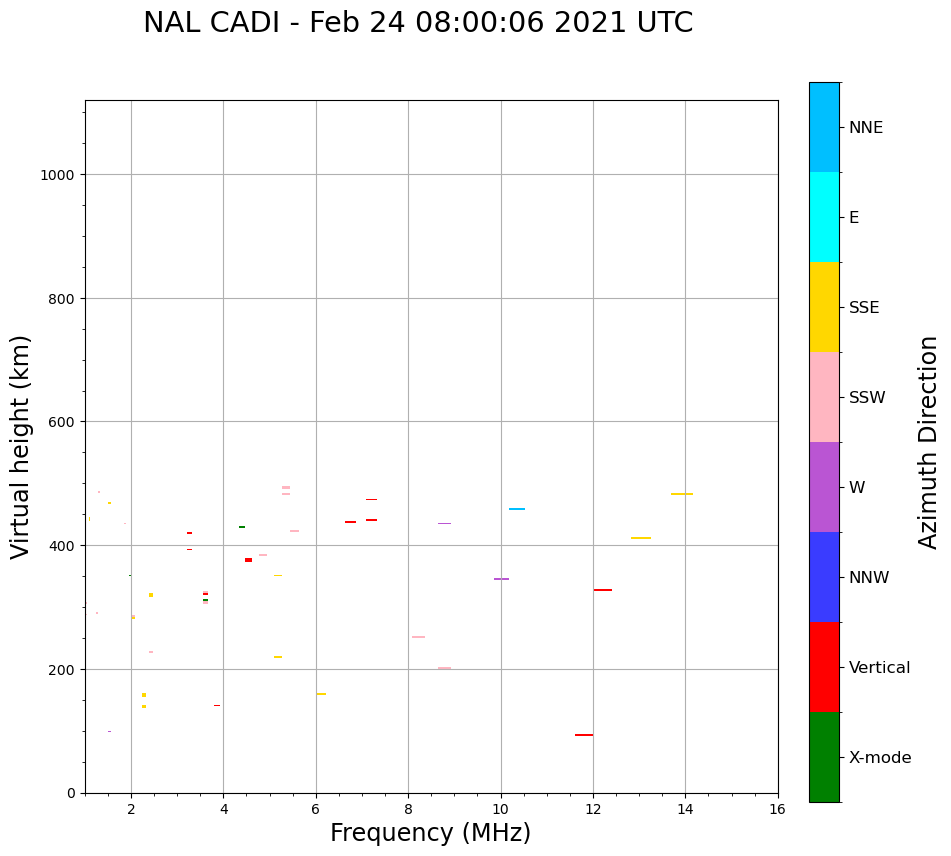 NAL CADI - Feb 24 08:00:06 2021 UTC

Virtual height (km)

1000
800
600
400
200
0

2
4
6
8
10
12
14
16

Frequency (MHz)

NNE
E
SSE
SSW
W
NNW
Vertical
X-mode

Azimuth Direction